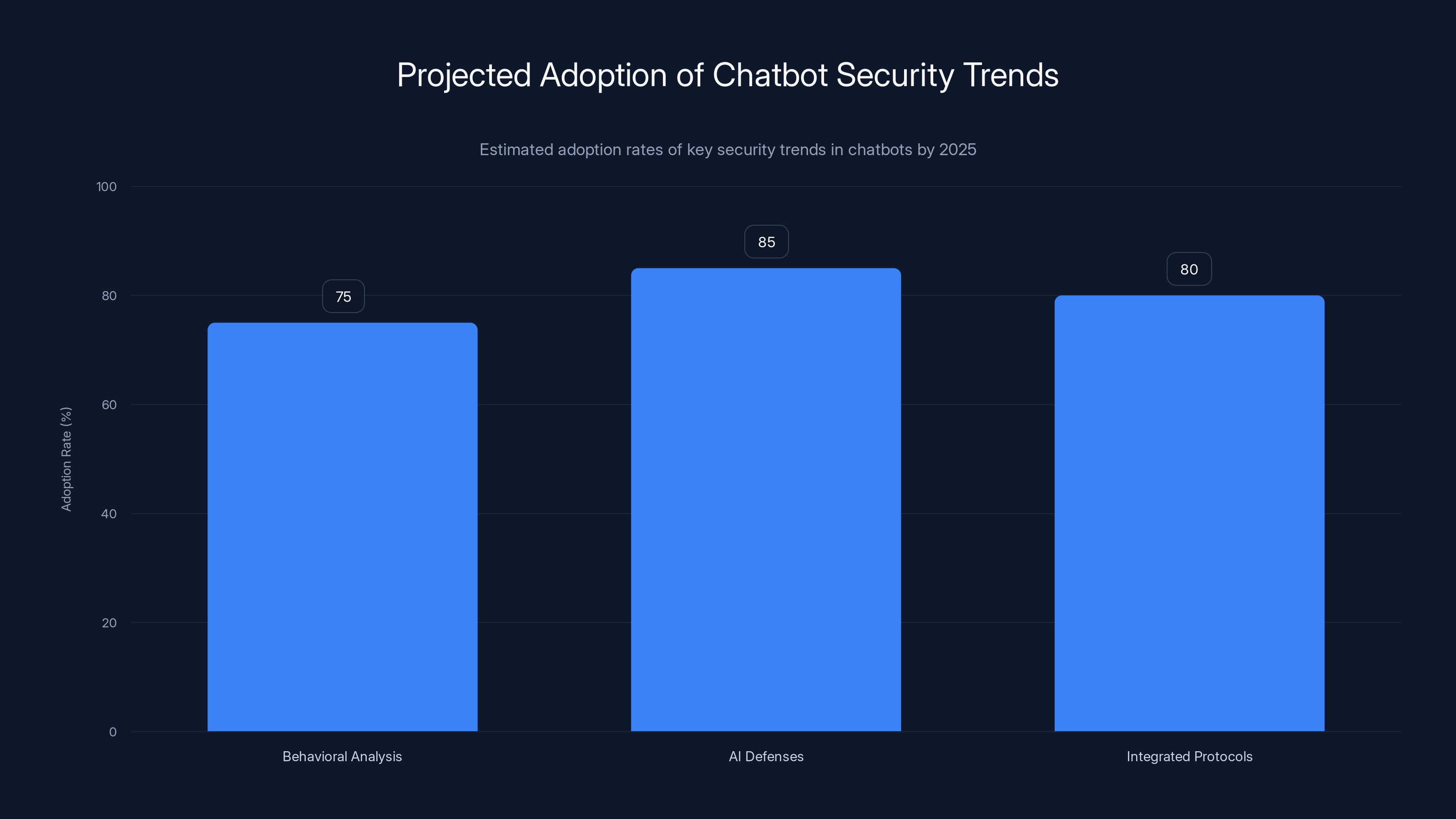 Projected Adoption of Chatbot Security Trends

Estimated adoption rates of key security trends in chatbots by 2025

Adoption Rate (%)

100
80
60
40
20
0

75
85
80

Behavioral Analysis
AI Defenses
Integrated Protocols